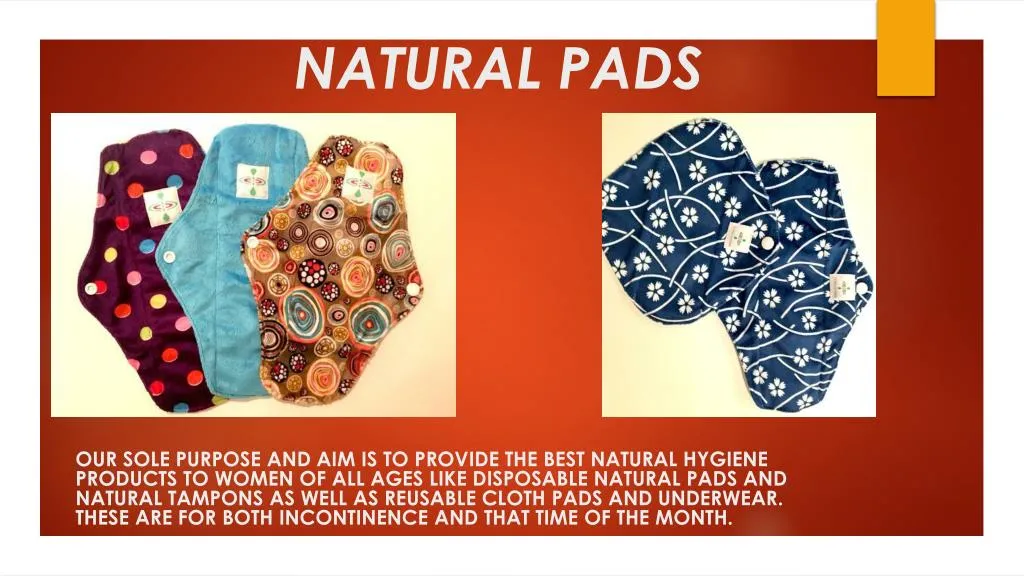 NATURAL PADS

OUR SOLE PURPOSE AND AIM IS TO PROVIDE THE BEST NATURAL HYGIENE PRODUCTS TO WOMEN OF ALL AGES LIKE DISPOSABLE NATURAL PADS AND NATURAL TAMPONS AS WELL AS REUSABLE CLOTH PADS AND UNDERWEAR. THESE ARE FOR BOTH INCONTINENCE AND THAT TIME OF THE MONTH.